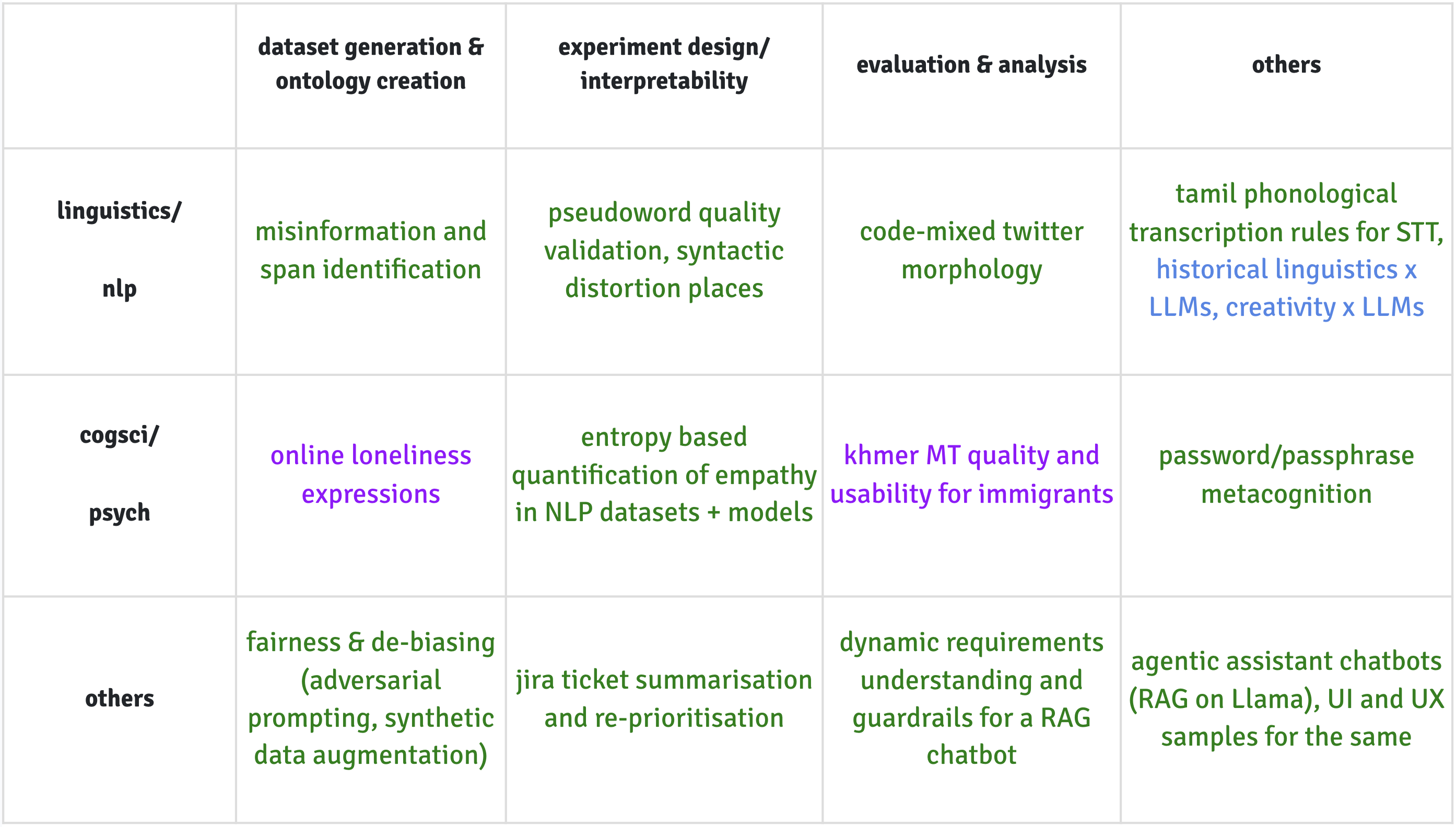 | | dataset generation & ontology creation | experiment design/ interpretability | evaluation & analysis | others |
|---|---|---|---|---|
| linguistics/ nlp | misinformation and span identification | pseudoword quality validation, syntactic distortion places | code-mixed twitter morphology | tamil phonological transcription rules for STT, historical linguistics x LLMs, creativity x LLMs |
| cogsci/ psych | online loneliness expressions | entropy based quantification of empathy in NLP datasets + models | khmer MT quality and usability for immigrants | password/passphrase metacognition |
| others | fairness & de-biasing (adversarial prompting, synthetic data augmentation) | jira ticket summarisation and re-prioritisation | dynamic requirements understanding and guardrails for a RAG chatbot | agentic assistant chatbots (RAG on Llama), UI and UX samples for the same |